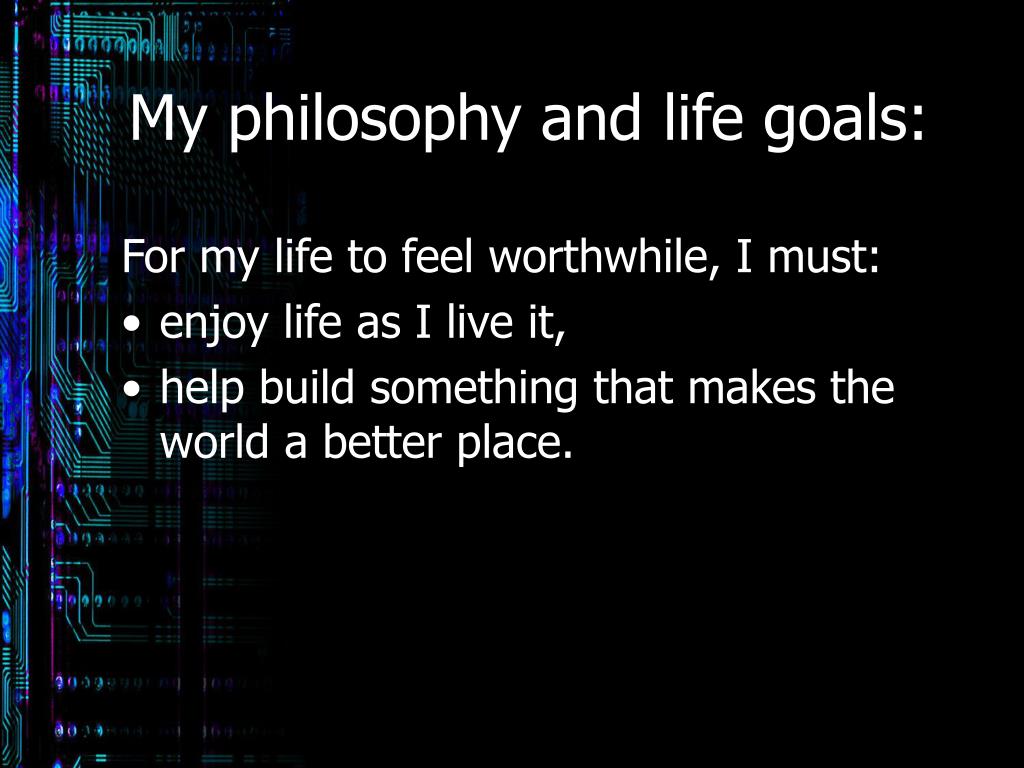 My philosophy and life goals:

For my life to feel worthwhile, I must:
• enjoy life as I live it,
• help build something that makes the world a better place.